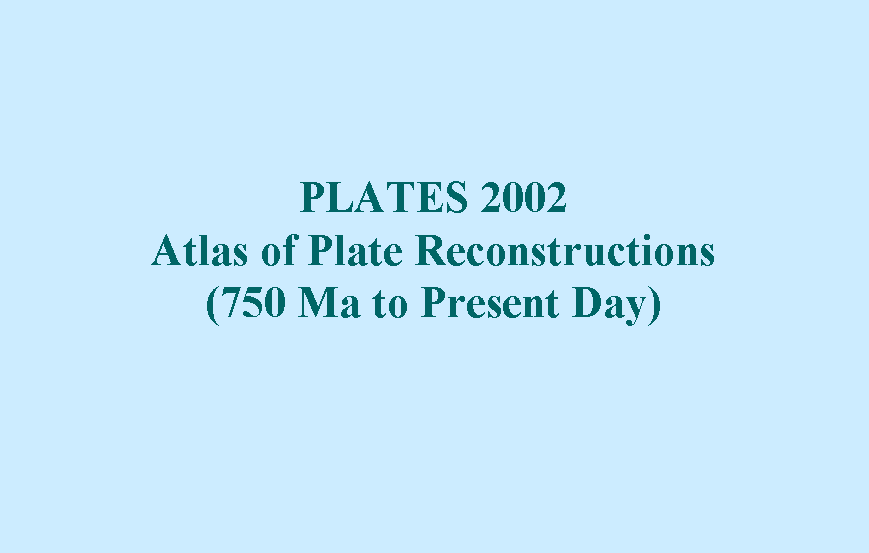 PLATES 2002
Atlas of Plate Reconstructions
(750 Ma to Present Day)